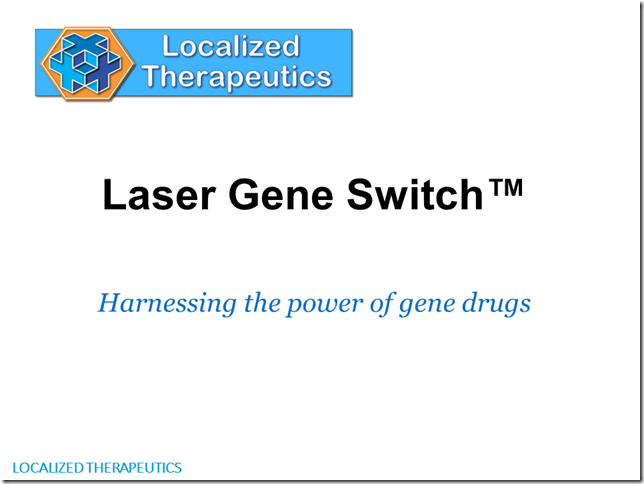 Localized Therapeutics

Laser Gene Switch™

Harnessing the power of gene drugs

LOCALIZED THERAPEUTICS